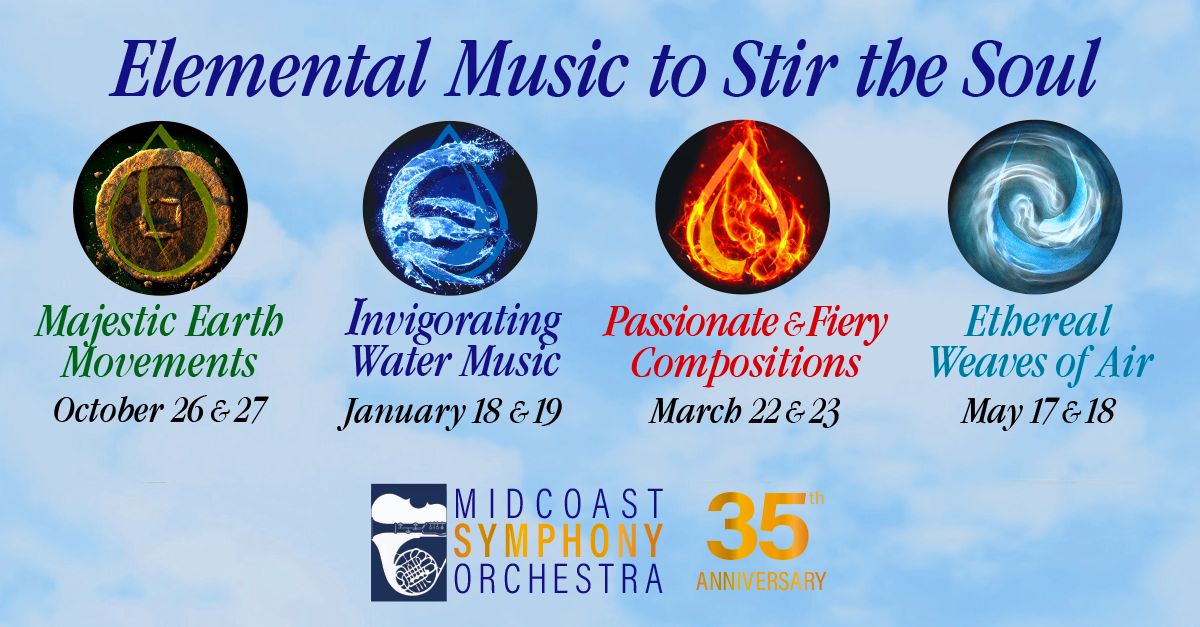 Elemental Music to Stir the Soul

Majestic Earth Movements
October 26 & 27

Invigorating Water Music
January 18 & 19

Passionate & Fiery Compositions
March 22 & 23

Ethereal Weaves of Air
May 17 & 18

MIDCOAST SYMPHONY ORCHESTRA

35th ANNIVERSARY